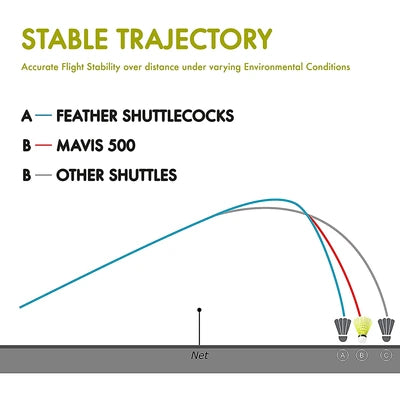 STABLE TRAJECTORY

Accurate Flight Stability over distance under varying Environmental Conditions

A — FEATHER SHUTTLECOCKS

B — MAVIS 500

B — OTHER SHUTTLES

Net

A B C